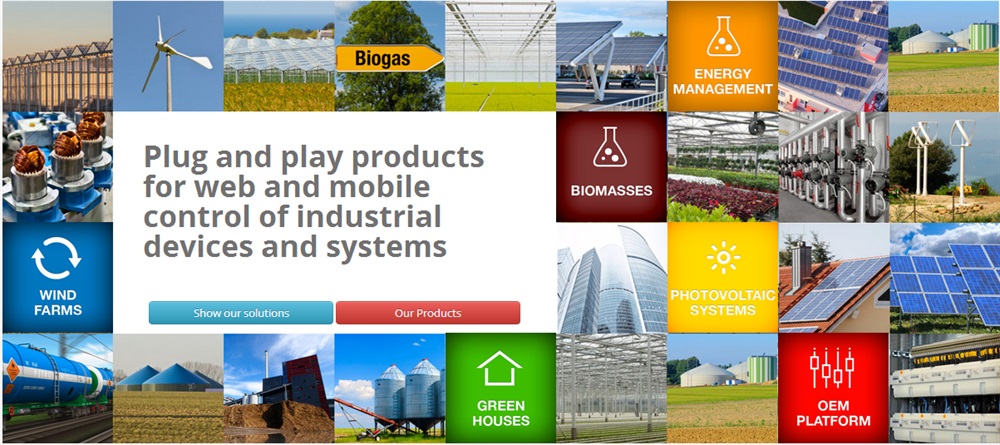 Biogas

ENERGY MANAGEMENT

Plug and play products for web and mobile control of industrial devices and systems

BIOMASSES

WIND FARMS

PHOTOVOLTAIC SYSTEMS

Show our solutions

Our Products

GREEN HOUSES

OEM PLATFORM